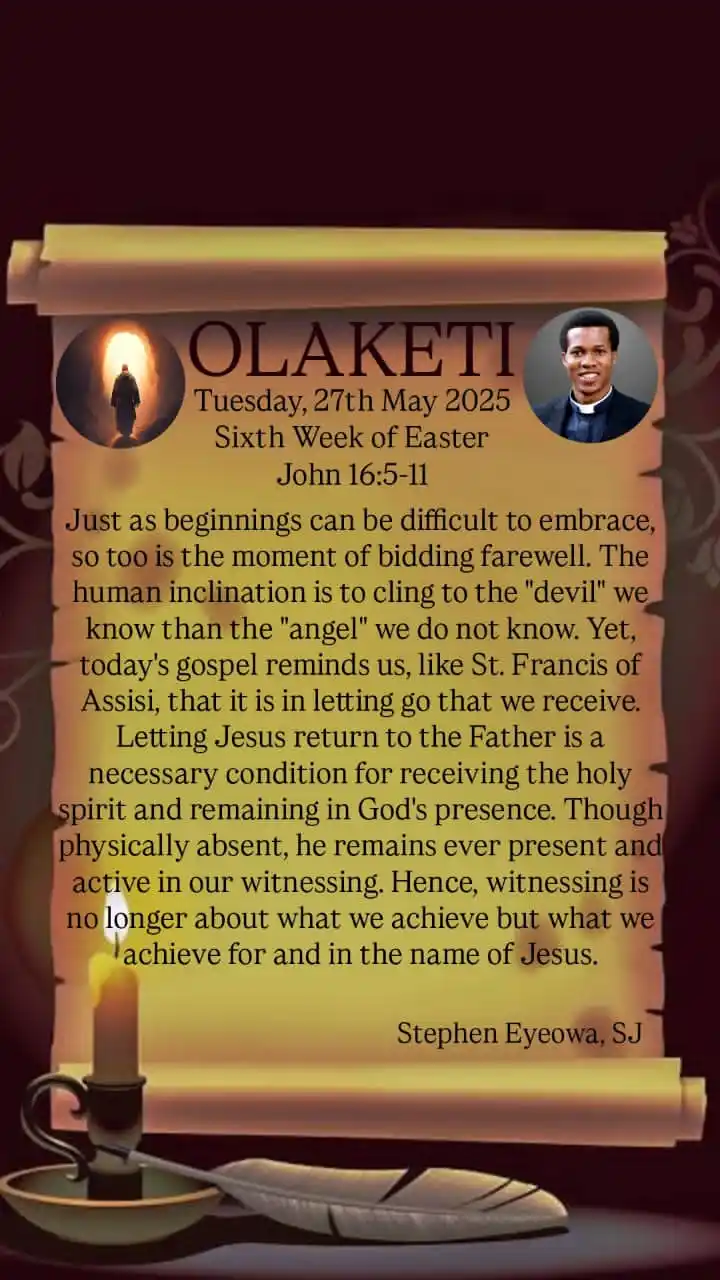 OLAKETI
Tuesday, 27th May 2025
Sixth Week of Easter
John 16:5-11

Just as beginnings can be difficult to embrace, so too is the moment of bidding farewell. The human inclination is to cling to the "devil" we know than the "angel" we do not know. Yet, today's gospel reminds us, like St. Francis of Assisi, that it is in letting go that we receive. Letting Jesus return to the Father is a necessary condition for receiving the holy spirit and remaining in God's presence. Though physically absent, he remains ever present and active in our witnessing. Hence, witnessing is no longer about what we achieve but what we achieve for and in the name of Jesus.

Stephen Eyeowa, SJ